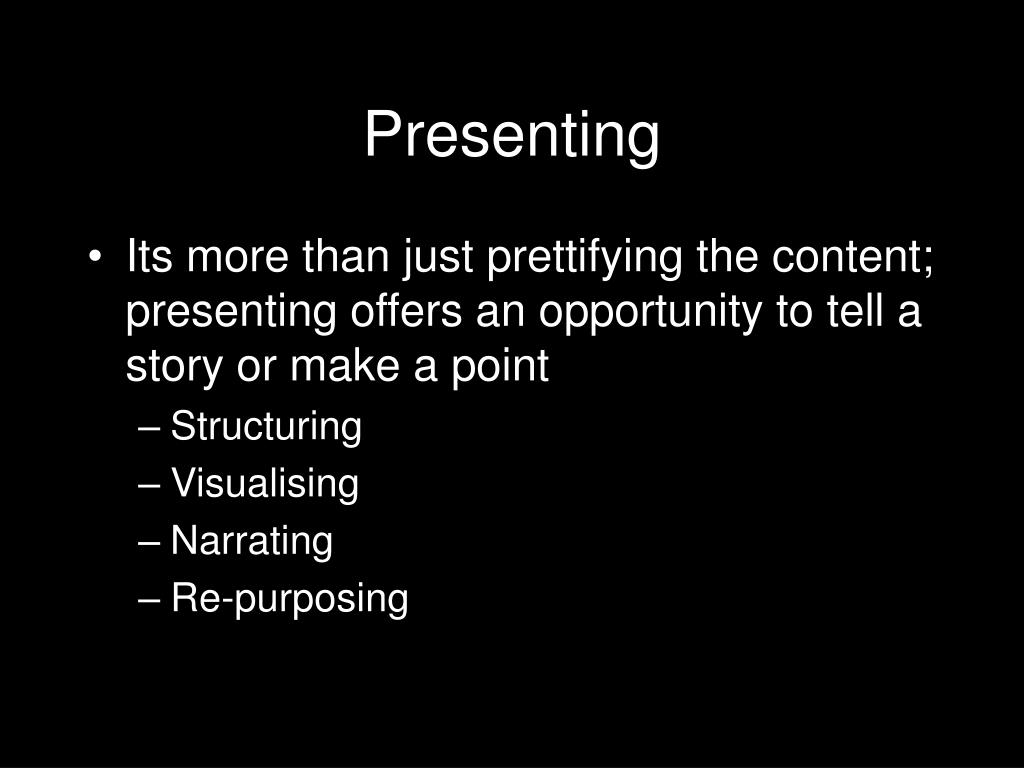 Presenting

• Its more than just prettifying the content; presenting offers an opportunity to tell a story or make a point
– Structuring
– Visualising
– Narrating
– Re-purposing